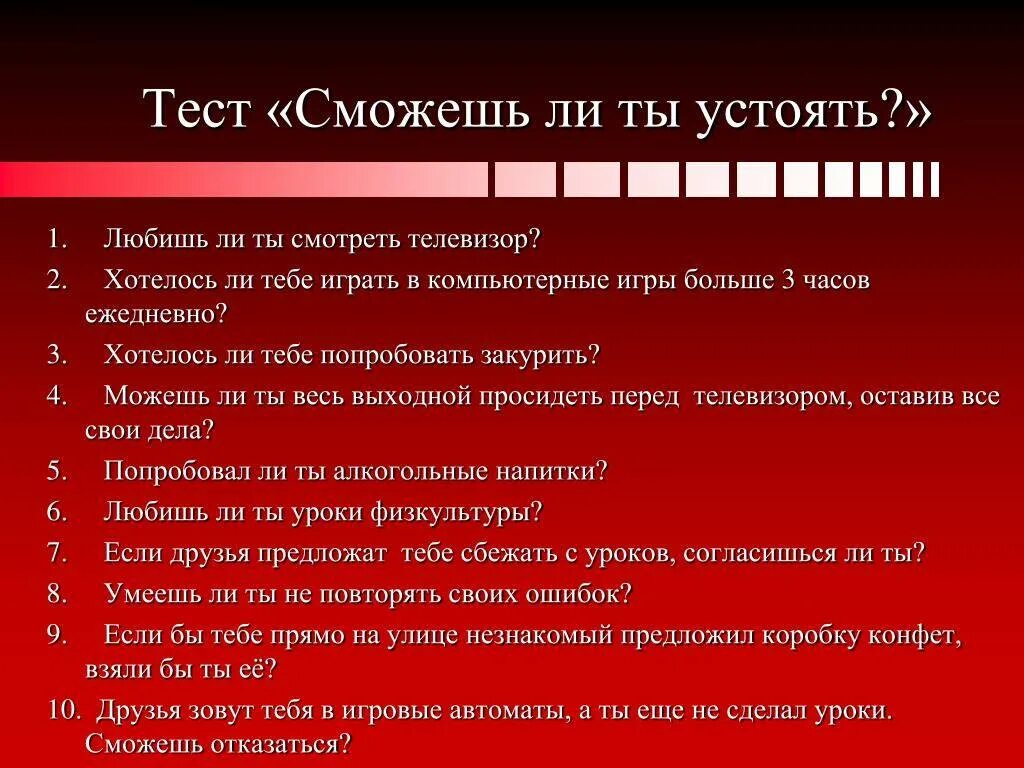 Тест «Сможешь ли ты устоять?»

1. Любишь ли ты смотреть телевизор?
2. Хотелось ли тебе играть в компьютерные игры больше 3 часов ежедневно?
3. Хотелось ли тебе попробовать закурить?
4. Можешь ли ты весь выходной просидеть перед телевизором, оставив все свои дела?
5. Попробовал ли ты алкогольные напитки?
6. Любишь ли ты уроки физкультуры?
7. Если друзья предложат тебе сбежать с уроков, согласишься ли ты?
8. Умеешь ли ты не повторять своих ошибок?
9. Если бы тебе прямо на улице незнакомый предложил коробку конфет, взяли бы ты её?
10. Друзья зовут тебя в игровые автоматы, а ты еще не сделал уроки. Сможешь отказаться?